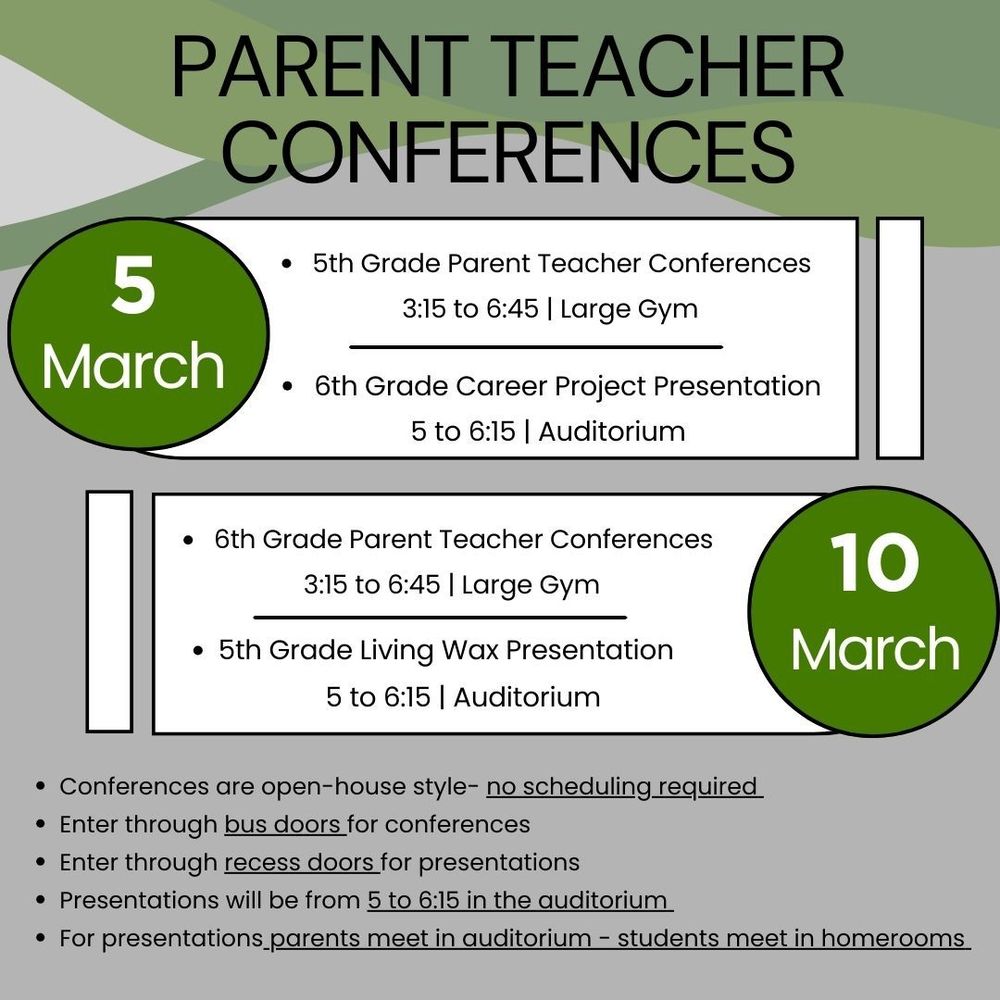 PARENT TEACHER CONFERENCES

5 March

- 5th Grade Parent Teacher Conferences 3:15 to 6:45 | Large Gym
- 6th Grade Career Project Presentation 5 to 6:15 | Auditorium

- 6th Grade Parent Teacher Conferences 3:15 to 6:45 | Large Gym
- 5th Grade Living Wax Presentation 5 to 6:15 | Auditorium

10 March

- Conferences are open-house style- no scheduling required
- Enter through bus doors for conferences
- Enter through recess doors for presentations
- Presentations will be from 5 to 6:15 in the auditorium
- For presentations parents meet in auditorium - students meet in homerooms